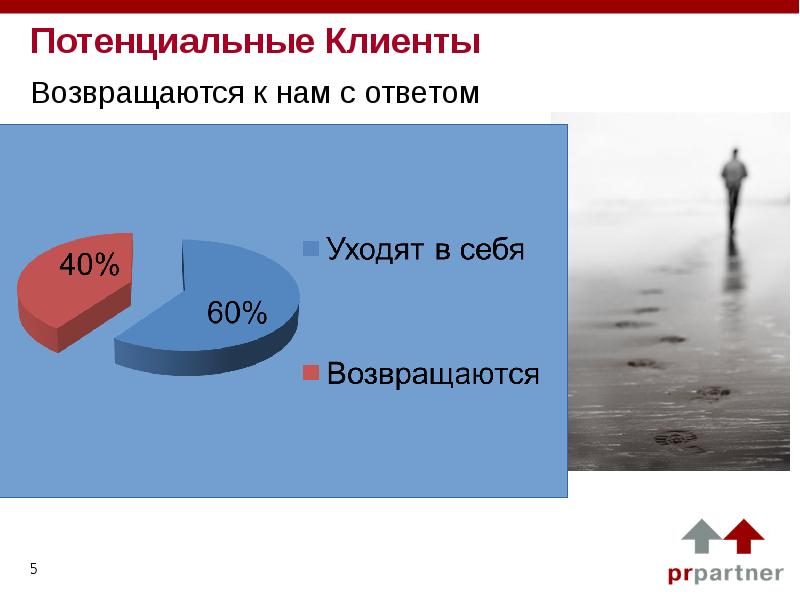 Потенциальные Клиенты

Возвращаются к нам с ответом

40%

60%

Уходят в себя

Возвращаются

5

prpartner